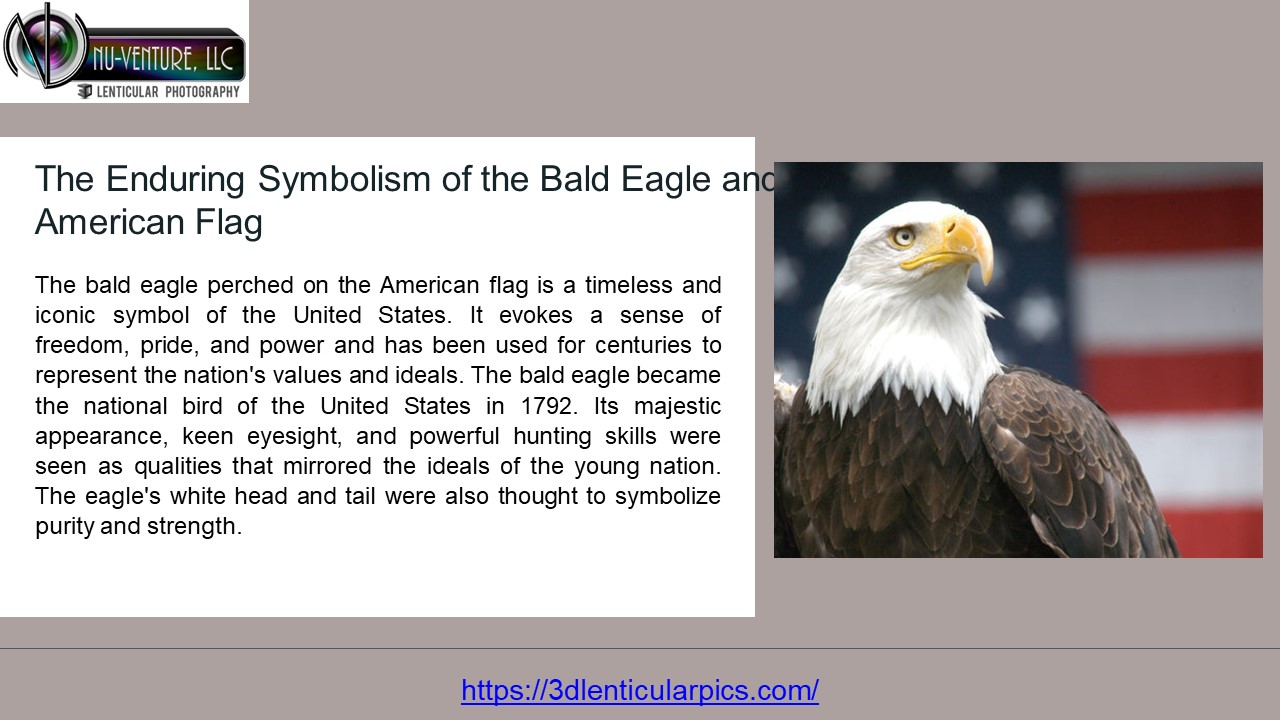 NU-VENTURE, LLC
3D LENTICULAR PHOTOGRAPHY

The Enduring Symbolism of the Bald Eagle and American Flag

The bald eagle perched on the American flag is a timeless and iconic symbol of the United States. It evokes a sense of freedom, pride, and power and has been used for centuries to represent the nation's values and ideals. The bald eagle became the national bird of the United States in 1792. Its majestic appearance, keen eyesight, and powerful hunting skills were seen as qualities that mirrored the ideals of the young nation. The eagle's white head and tail were also thought to symbolize purity and strength.

https://3dlenticularpics.com/